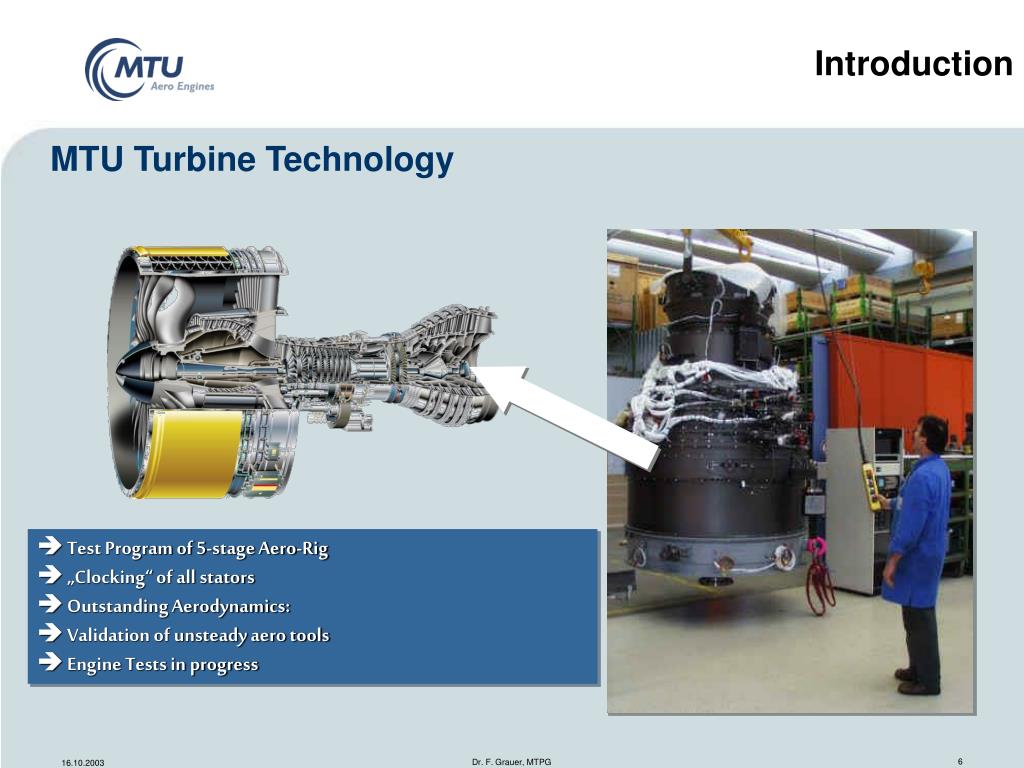 MTU Aero Engines

Introduction

MTU Turbine Technology

➔ Test Program of 5-stage Aero-Rig
➔ „Clocking“ of all stators
➔ Outstanding Aerodynamics:
➔ Validation of unsteady aero tools
➔ Engine Tests in progress

16.10.2003

Dr. F. Grauer, MTPG

6